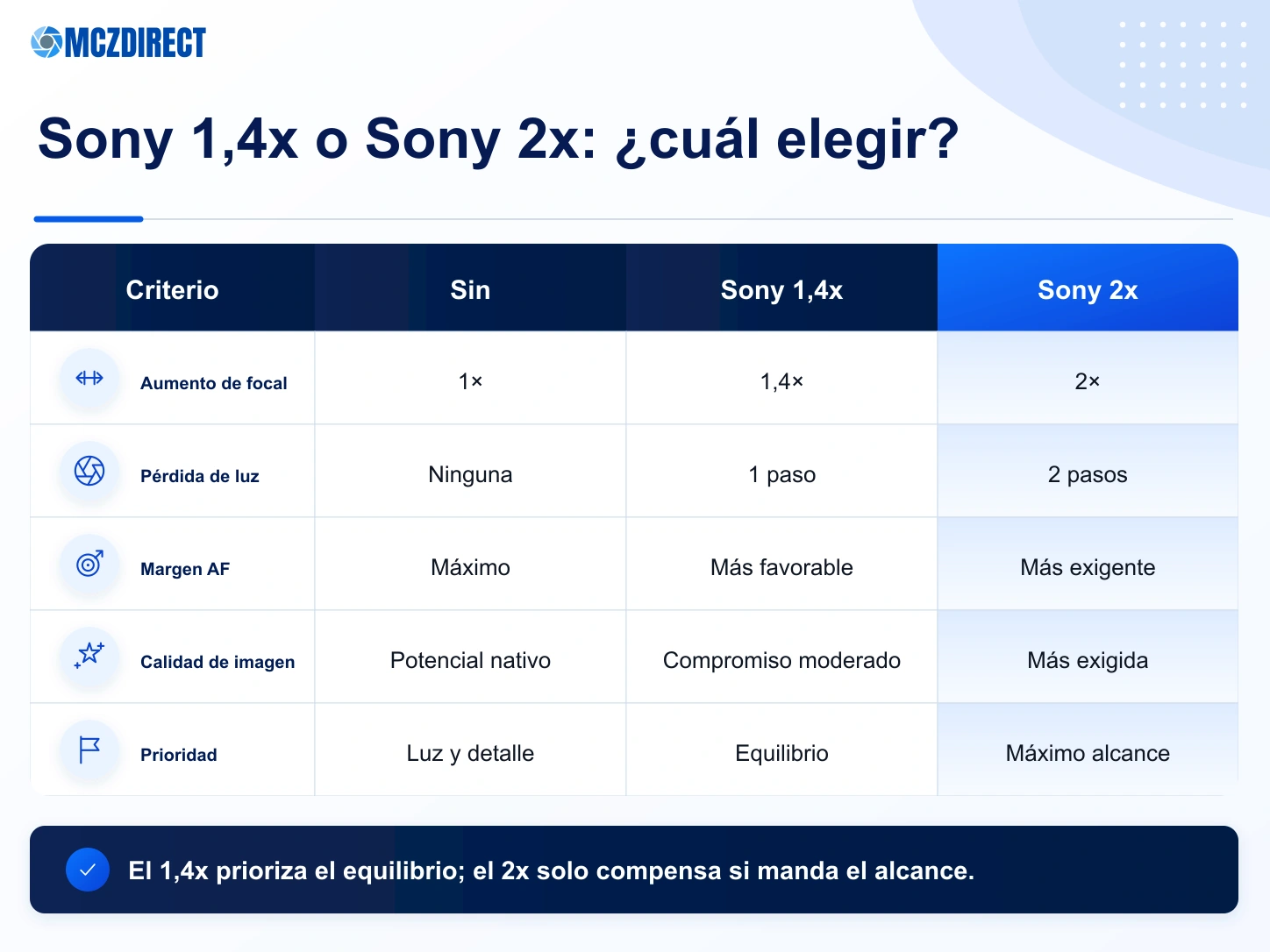 MCZDIRECT

Sony 1,4x o Sony 2x: ¿cuál elegir?

| Criterio | Sin | Sony 1,4x | Sony 2x |
|---|---|---|---|
| Aumento de focal | 1× | 1,4× | 2× |
| Pérdida de luz | Ninguna | 1 paso | 2 pasos |
| Margen AF | Máximo | Más favorable | Más exigente |
| Calidad de imagen | Potencial nativo | Compromiso moderado | Más exigida |
| Prioridad | Luz y detalle | Equilibrio | Máximo alcance |

El 1,4x prioriza el equilibrio; el 2x solo compensa si manda el alcance.